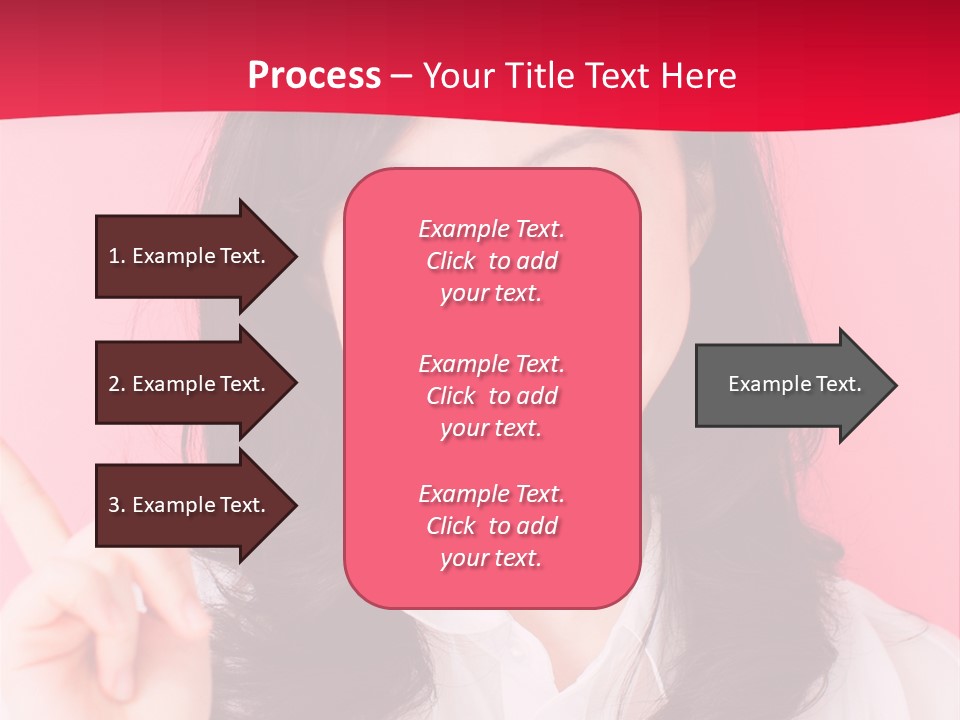 Process – Your Title Text Here

1. Example Text.

2. Example Text.

3. Example Text.

Example Text. Click to add your text.

Example Text. Click to add your text.

Example Text. Click to add your text.

Example Text.